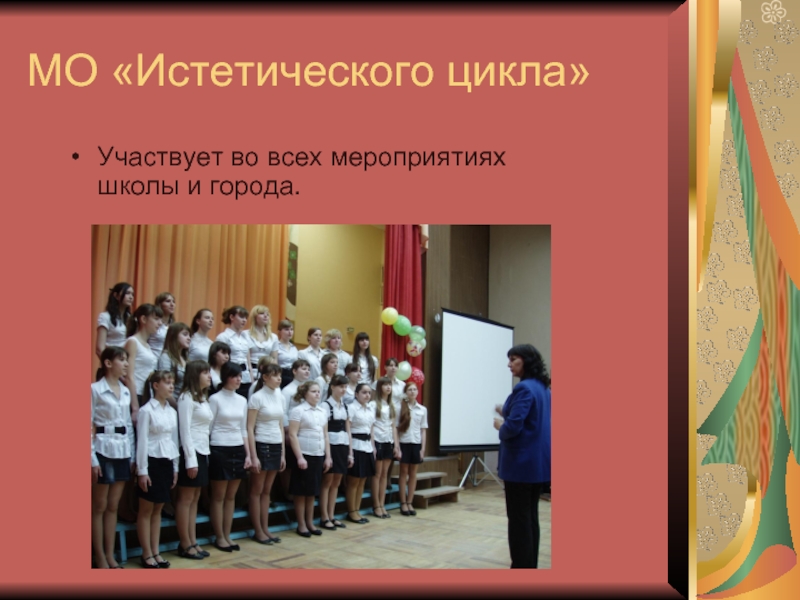 МО «Истетического цикла»

• Участвует во всех мероприятиях школы и города.